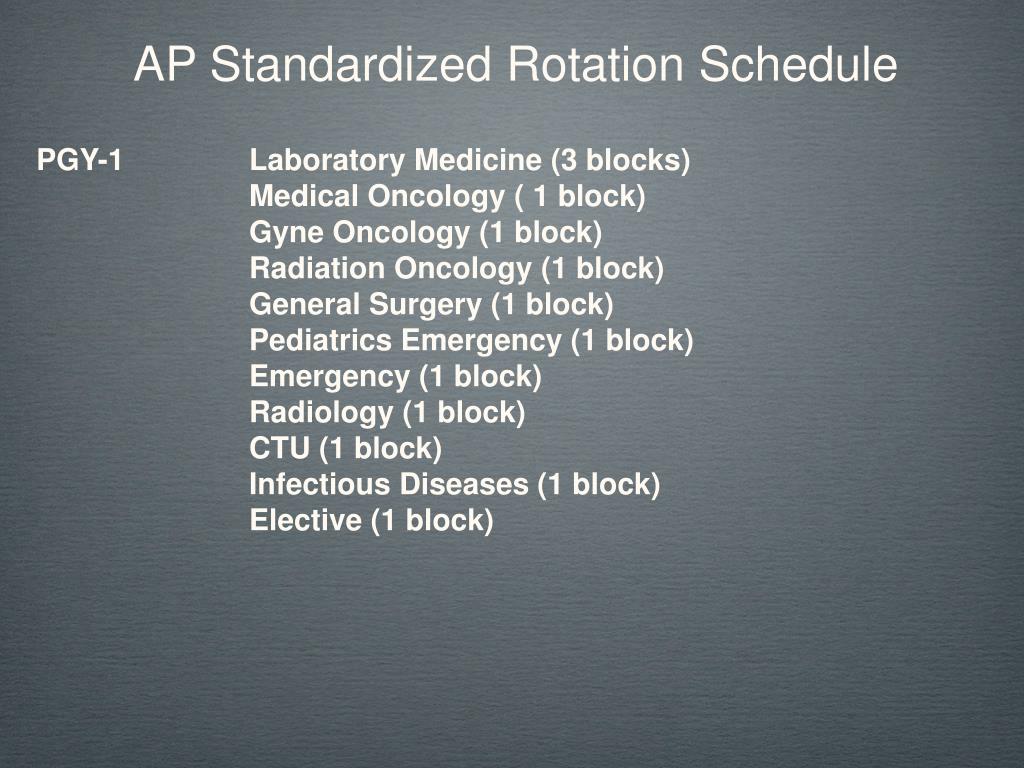 AP Standardized Rotation Schedule

PGY-1

Laboratory Medicine (3 blocks)
Medical Oncology ( 1 block)
Gyne Oncology (1 block)
Radiation Oncology (1 block)
General Surgery (1 block)
Pediatrics Emergency (1 block)
Emergency (1 block)
Radiology (1 block)
CTU (1 block)
Infectious Diseases (1 block)
Elective (1 block)